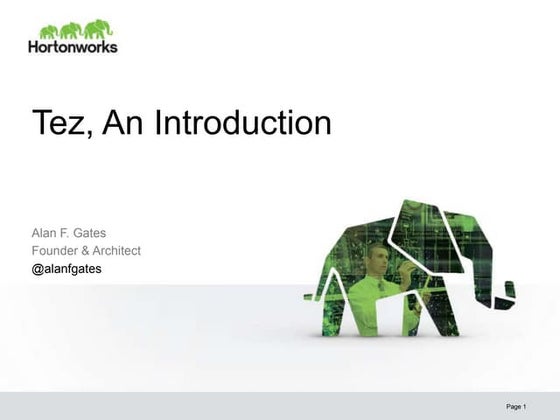 Hortonworks

Tez, An Introduction

Alan F. Gates
Founder & Architect
@alanfgates

Page 1